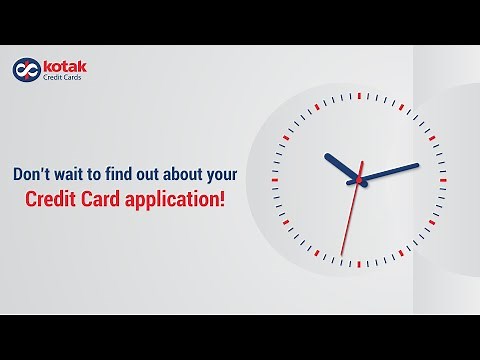 kotak
Credit Cards

Don't wait to find out about your
Credit Card application!